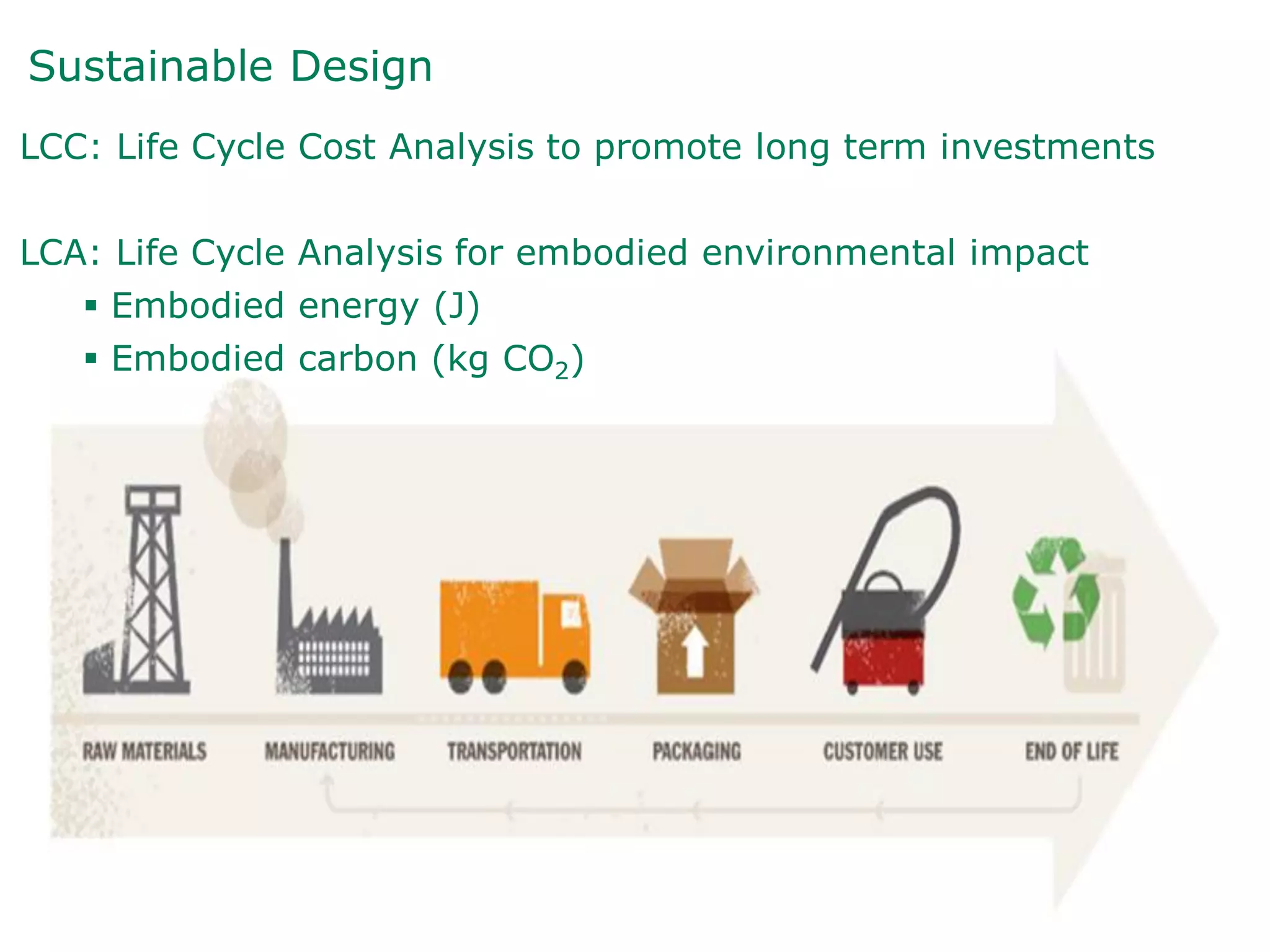 Sustainable Design

LCC: Life Cycle Cost Analysis to promote long term investments

LCA: Life Cycle Analysis for embodied environmental impact

▪ Embodied energy (J)
▪ Embodied carbon (kg $CO_2$)

RAW MATERIALS
MANUFACTURING
TRANSPORTATION
PACKAGING
CUSTOMER USE
END OF LIFE